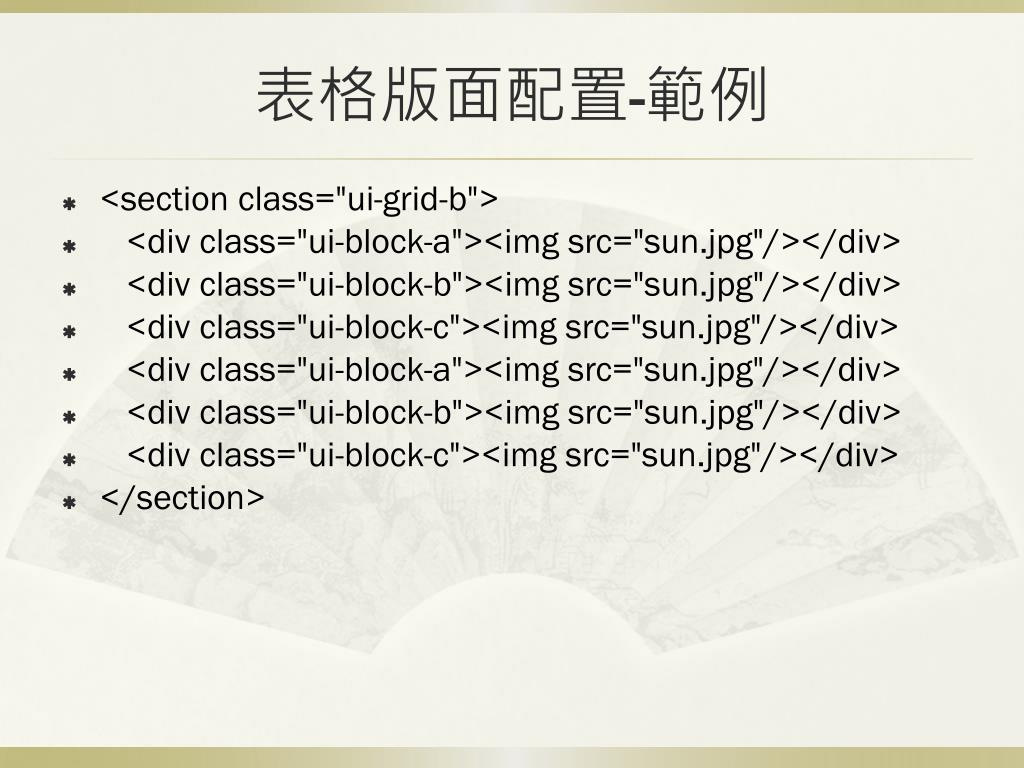 表格版面配置-範例

<section class="ui-grid-b">
<div class="ui-block-a"><img src="sun.jpg"/></div>
<div class="ui-block-b"><img src="sun.jpg"/></div>
<div class="ui-block-c"><img src="sun.jpg"/></div>
<div class="ui-block-a"><img src="sun.jpg"/></div>
<div class="ui-block-b"><img src="sun.jpg"/></div>
<div class="ui-block-c"><img src="sun.jpg"/></div>
</section>